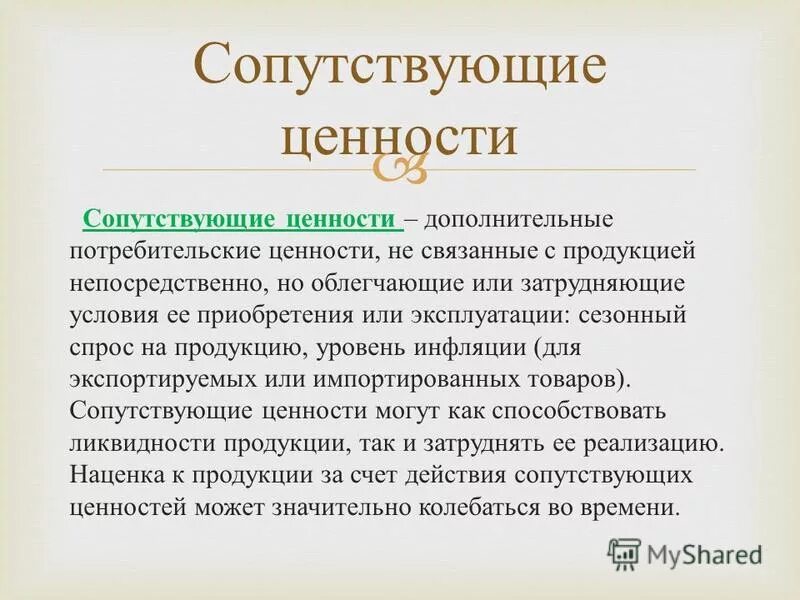 Сопутствующие ценности

Сопутствующие ценности – дополнительные потребительские ценности, не связанные с продукцией непосредственно, но облегчающие или затрудняющие условия ее приобретения или эксплуатации: сезонный спрос на продукцию, уровень инфляции (для экспортируемых или импортированных товаров). Сопутствующие ценности могут как способствовать ликвидности продукции, так и затруднять ее реализацию. Наценка к продукции за счет действия сопутствующих ценностей может значительно колебаться во времени.

MyShared